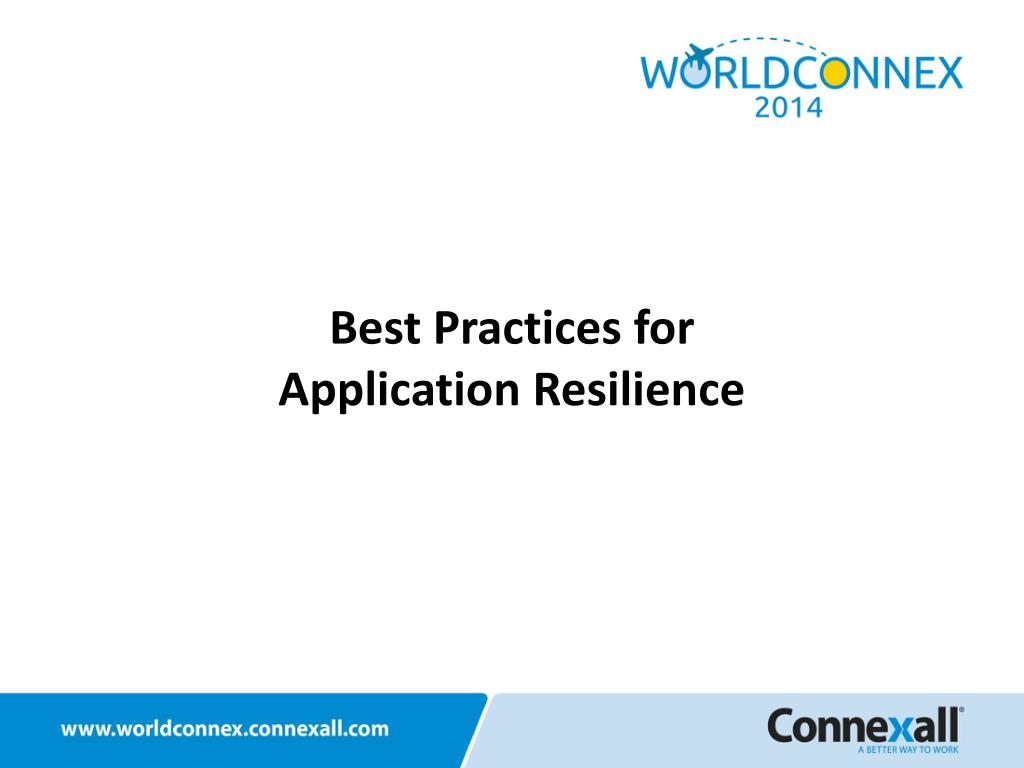 WORLDCONNEX
2014

Best Practices for
Application Resilience

www.worldconnex.connexall.com

Connexall®
A BETTER WAY TO WORK